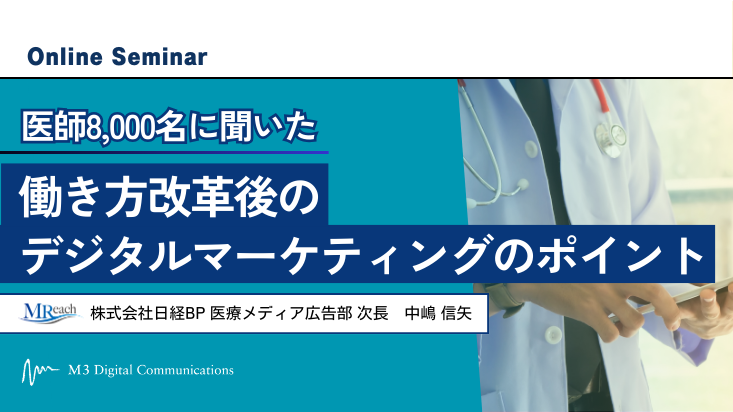 Online Seminar

医師8,000名に聞いた

働き方改革後の
デジタルマーケティングのポイント

MReach 株式会社日経BP 医療メディア広告部 次長　中嶋 信矢

M3 Digital Communications